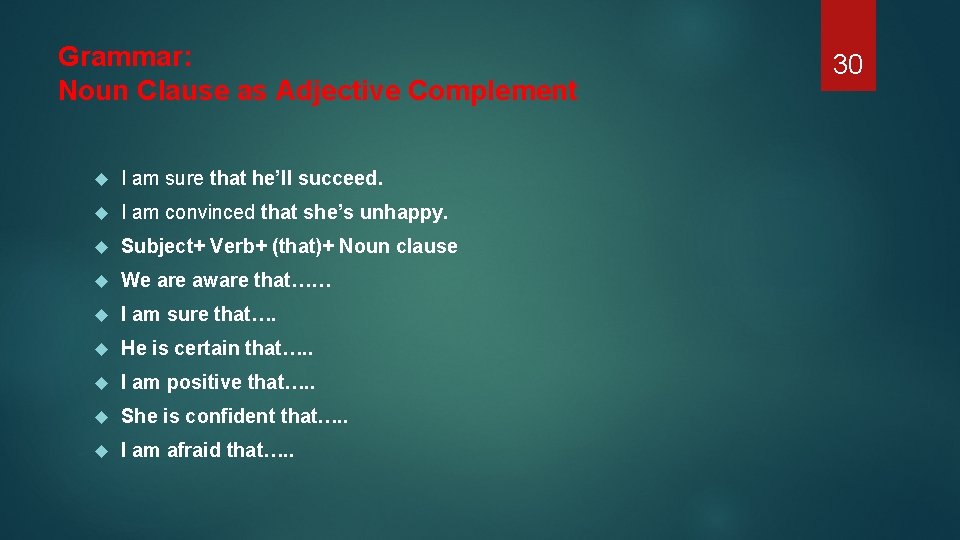 Grammar:
Noun Clause as Adjective Complement

30

I am sure that he'll succeed.

I am convinced that she's unhappy.

Subject+ Verb+ (that)+ Noun clause

We are aware that……

I am sure that….

He is certain that…..

I am positive that…..

She is confident that…..

I am afraid that…..